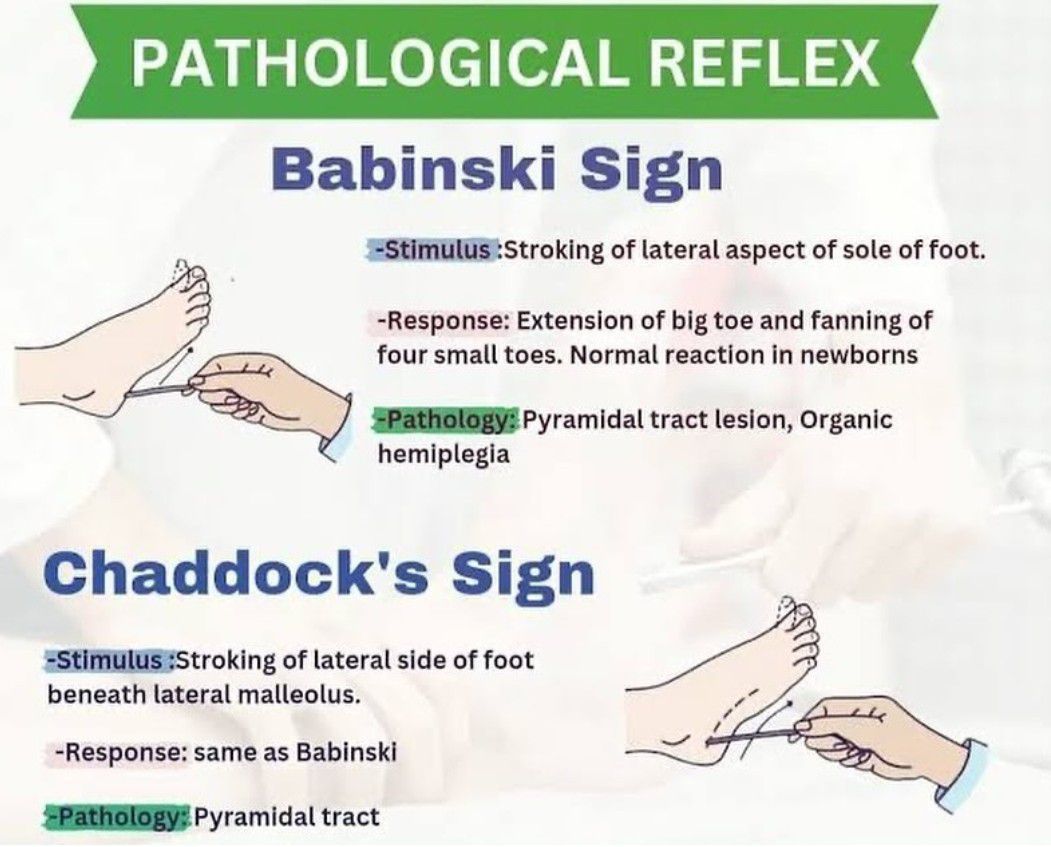 PATHOLOGICAL REFLEX

Babinski Sign

-Stimulus :Stroking of lateral aspect of sole of foot.

-Response: Extension of big toe and fanning of four small toes. Normal reaction in newborns

-Pathology: Pyramidal tract lesion, Organic hemiplegia

Chaddock's Sign

-Stimulus :Stroking of lateral side of foot beneath lateral malleolus.

-Response: same as Babinski

-Pathology: Pyramidal tract